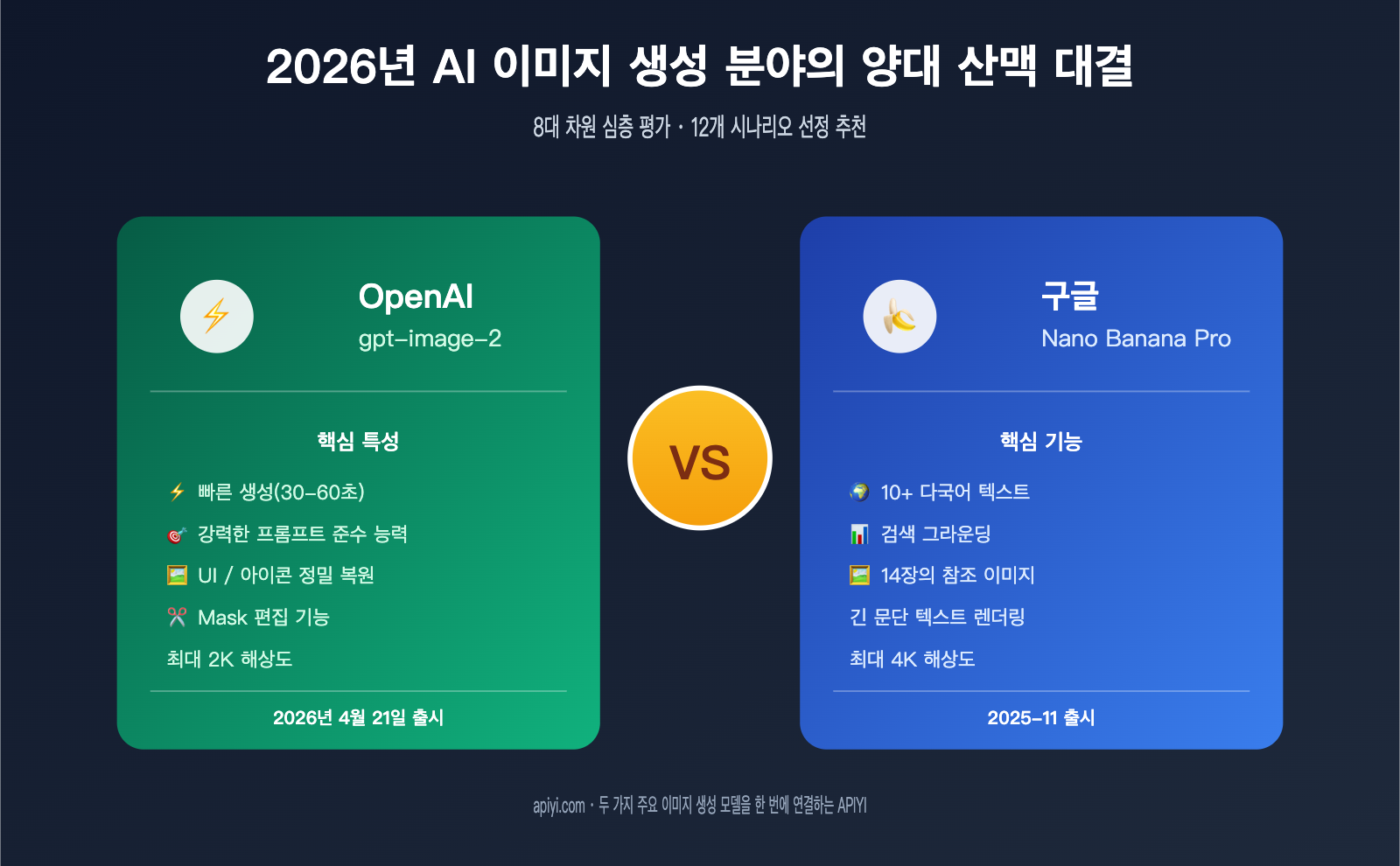 2026년 AI 이미지 생성 분야의 양대 산맥 대결

8대 차원 심층 평가 · 12개 시나리오 선정 추천

OpenAI
gpt-image-2

핵심 특성

⚡ 빠른 생성(30-60초)
🎯 강력한 프롬프트 준수 능력
🖼️ UI / 아이콘 정밀 복원
✂️ Mask 편집 기능
최대 2K 해상도

2026년 4월 21일 출시

VS

구글
Nano Banana Pro

핵심 기능

🌍 10+ 다국어 텍스트
📊 검색 그라운딩
🖼️ 14장의 참조 이미지
긴 문단 텍스트 렌더링
최대 4K 해상도

2025-11 출시

apiyi.com · 두 가지 주요 이미지 생성 모델을 한 번에 연결하는 APIYI